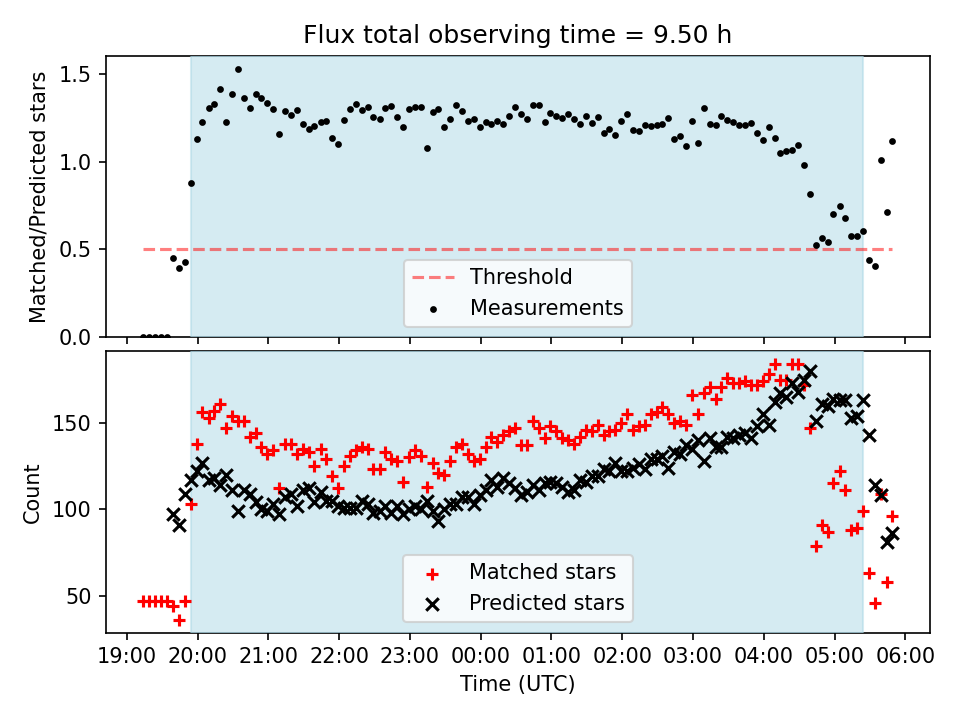 Flux total observing time = 9.50 h

Matched/Predicted stars

1.5
1.0
0.5
0.0

Threshold
Measurements

Count

150
100
50

Matched stars
Predicted stars

19:00 20:00 21:00 22:00 23:00 00:00 01:00 02:00 03:00 04:00 05:00 06:00

Time (UTC)